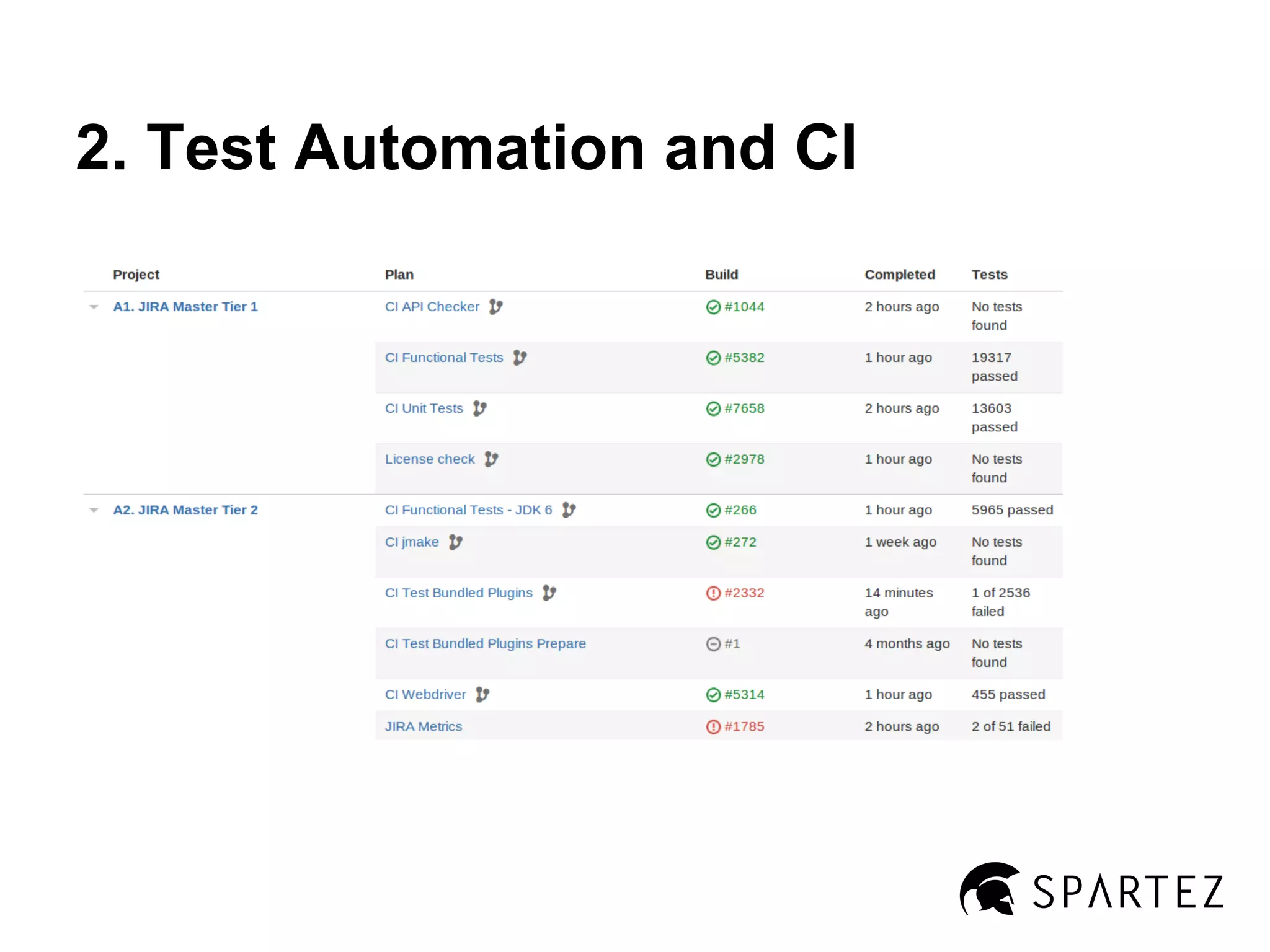 2. Test Automation and CI

| Project | Plan | Build | Completed | Tests |
|---|---|---|---|---|
| A1. JIRA Master Tier 1 | CI API Checker | #1044 | 2 hours ago | No tests found |
| | CI Functional Tests | #5382 | 1 hour ago | 19317 passed |
| | CI Unit Tests | #7658 | 2 hours ago | 13603 passed |
| | License check | #2978 | 1 hour ago | No tests found |
| A2. JIRA Master Tier 2 | CI Functional Tests - JDK 6 | #266 | 1 hour ago | 5965 passed |
| | CI jmake | #272 | 1 week ago | No tests found |
| | CI Test Bundled Plugins | #2332 | 14 minutes ago | 1 of 2536 failed |
| | CI Test Bundled Plugins Prepare | #1 | 4 months ago | No tests found |
| | CI Webdriver | #5314 | 1 hour ago | 455 passed |
| | JIRA Metrics | #1785 | 2 hours ago | 2 of 51 failed |

SPARTEZ